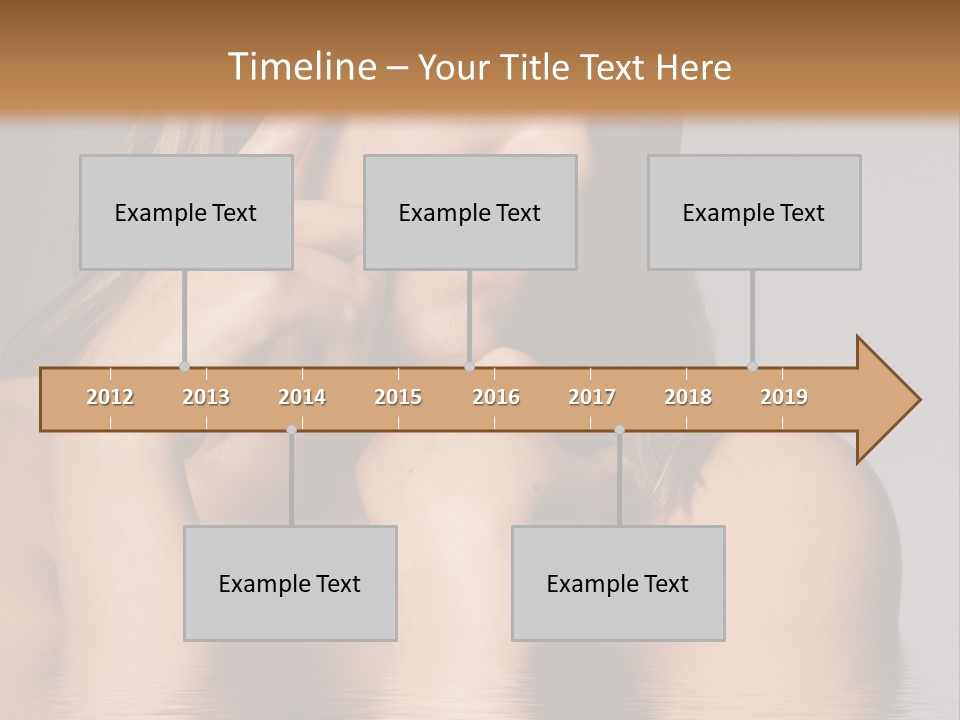 Timeline – Your Title Text Here

Example Text

Example Text

Example Text

2012 2013 2014 2015 2016 2017 2018 2019

Example Text

Example Text